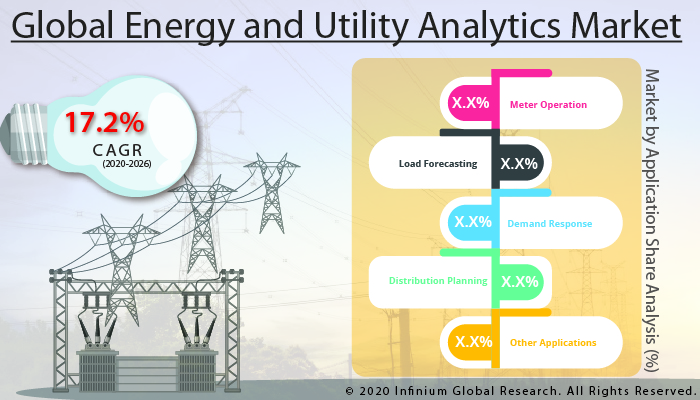 Global Energy and Utility Analytics Market

17.2%
CAGR
(2020-2026)

X.X% Meter Operation

Load Forecasting X.X%

X.X% Demand Response

Distribution Planning X.X%

X.X% Other Applications

Market by Application Share Analysis (%)

© 2020 Infinium Global Research. All Rights Reserved.